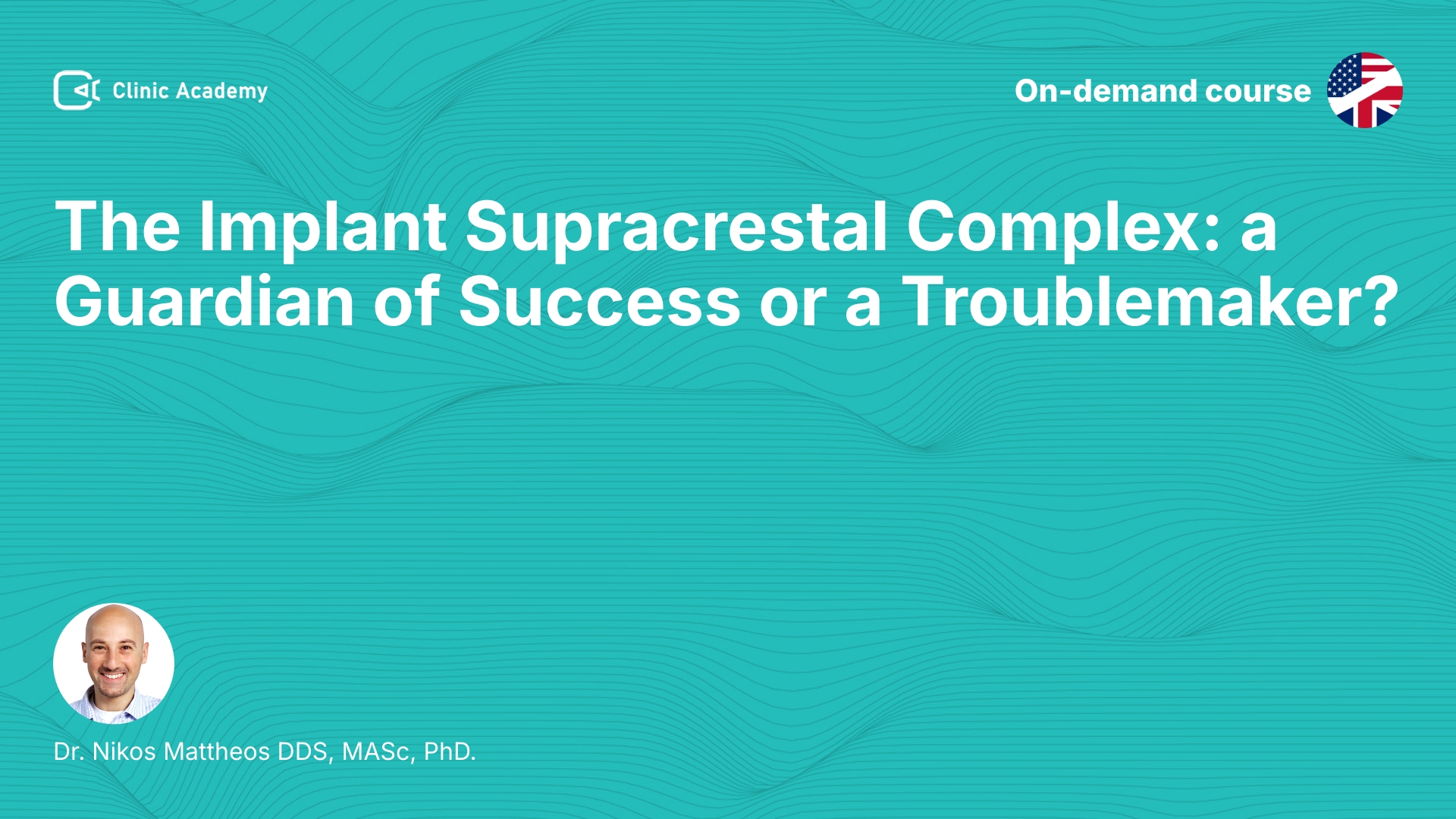 Clinic Academy

On-demand course

The Implant Supracrestal Complex: a Guardian of Success or a Troublemaker?

Dr. Nikos Mattheos DDS, MASc, PhD.